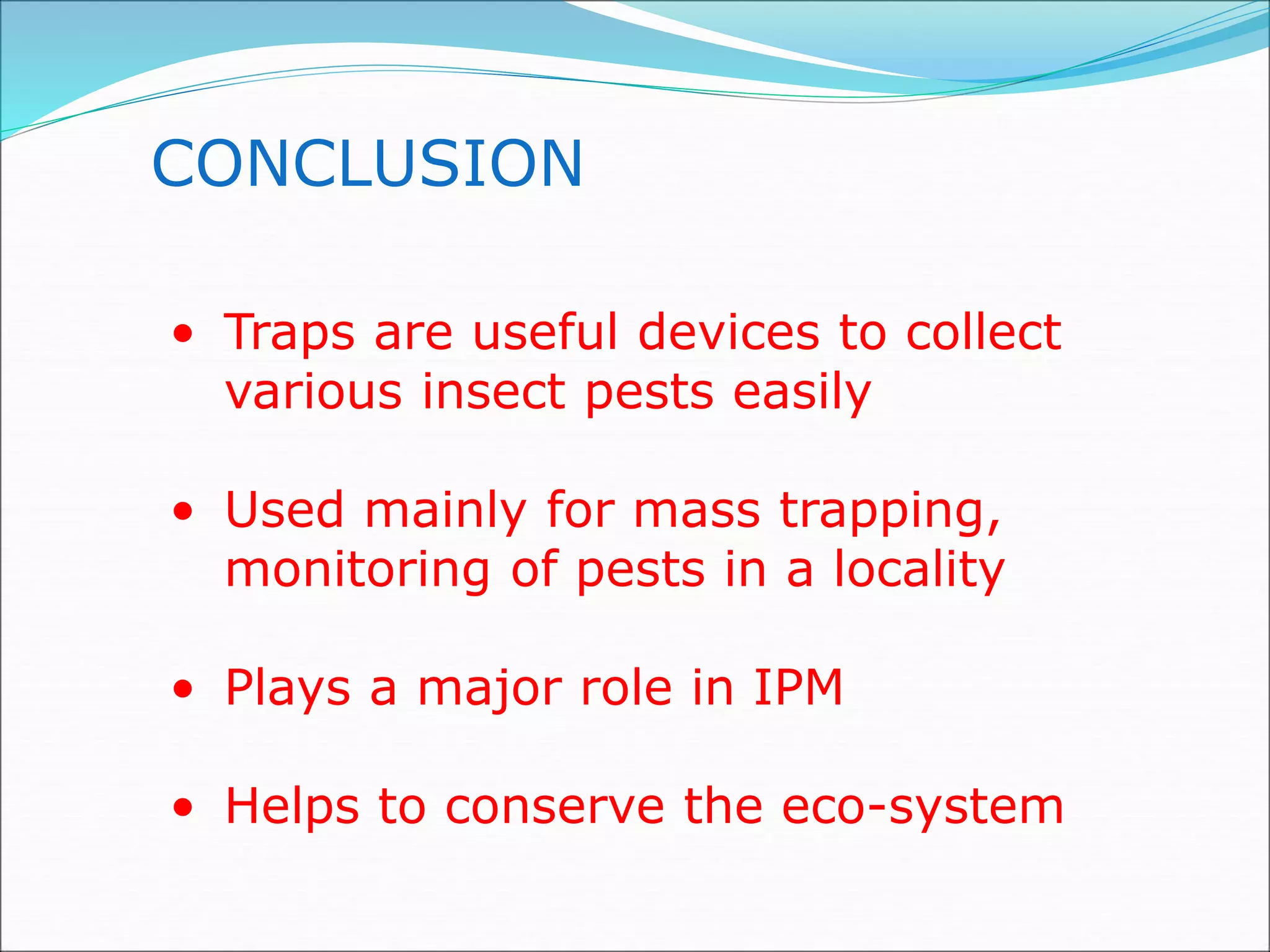 CONCLUSION

• Traps are useful devices to collect various insect pests easily

• Used mainly for mass trapping, monitoring of pests in a locality

• Plays a major role in IPM

• Helps to conserve the eco-system